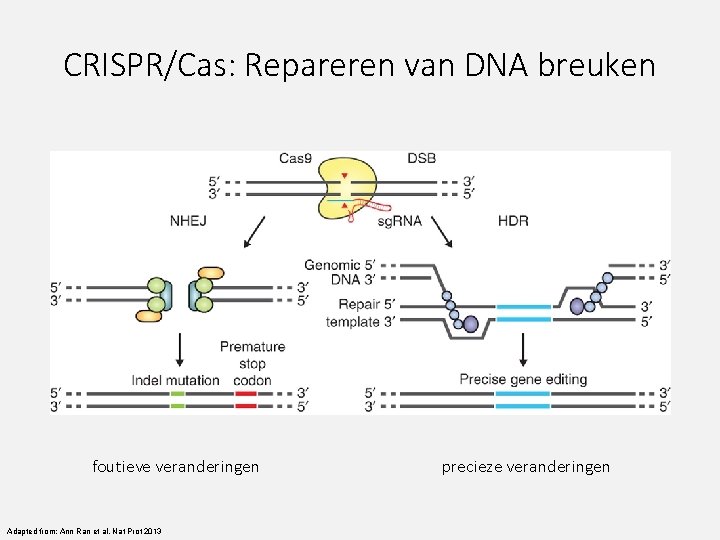 CRISPR/Cas: Repareren van DNA breuken

Cas9

DSB

5′

3′

3′

5′

NHEJ

sgRNA

HDR

5′

3′

3′

5′

Genomic 5′
DNA 3′

3′

5′

Repair 5′
template 3′

3′

5′

Premature stop codon

Indel mutation

5′

3′

3′

5′

Precise gene editing

5′

3′

3′

5′

foutieve veranderingen

precieze veranderingen

Adapted from: Ann Ran et al. Nat Prot 2013